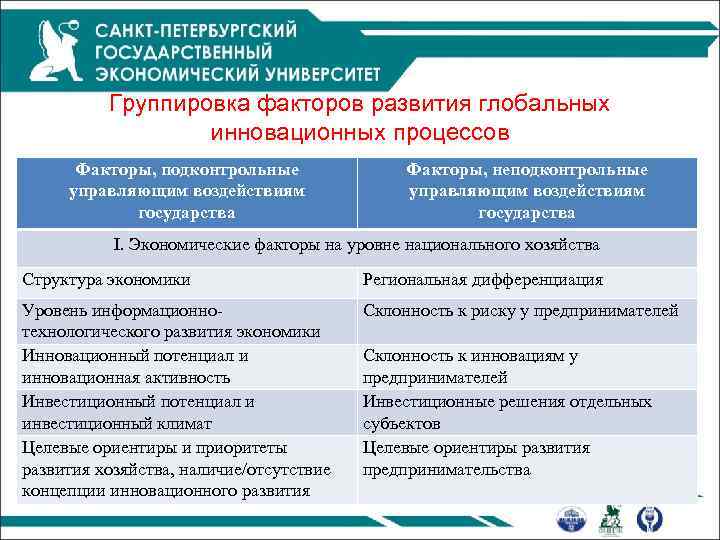 САНКТ-ПЕТЕРБУРГСКИЙ ГОСУДАРСТВЕННЫЙ ЭКОНОМИЧЕСКИЙ УНИВЕРСИТЕТ

Группировка факторов развития глобальных инновационных процессов

| Факторы, подконтрольные управляющим воздействиям государства | Факторы, неподконтрольные управляющим воздействиям государства |
|---|---|
| I. Экономические факторы на уровне национального хозяйства | |
| Структура экономики | Региональная дифференциация |
| Уровень информационно-технологического развития экономики | Склонность к риску у предпринимателей |
| Инновационный потенциал и инновационная активность | Склонность к инновациям у предпринимателей |
| Инвестиционный потенциал и инвестиционный климат | Инвестиционные решения отдельных субъектов |
| Целевые ориентиры и приоритеты развития хозяйства, наличие/отсутствие концепции инновационного развития | Целевые ориентиры развития предпринимательства |